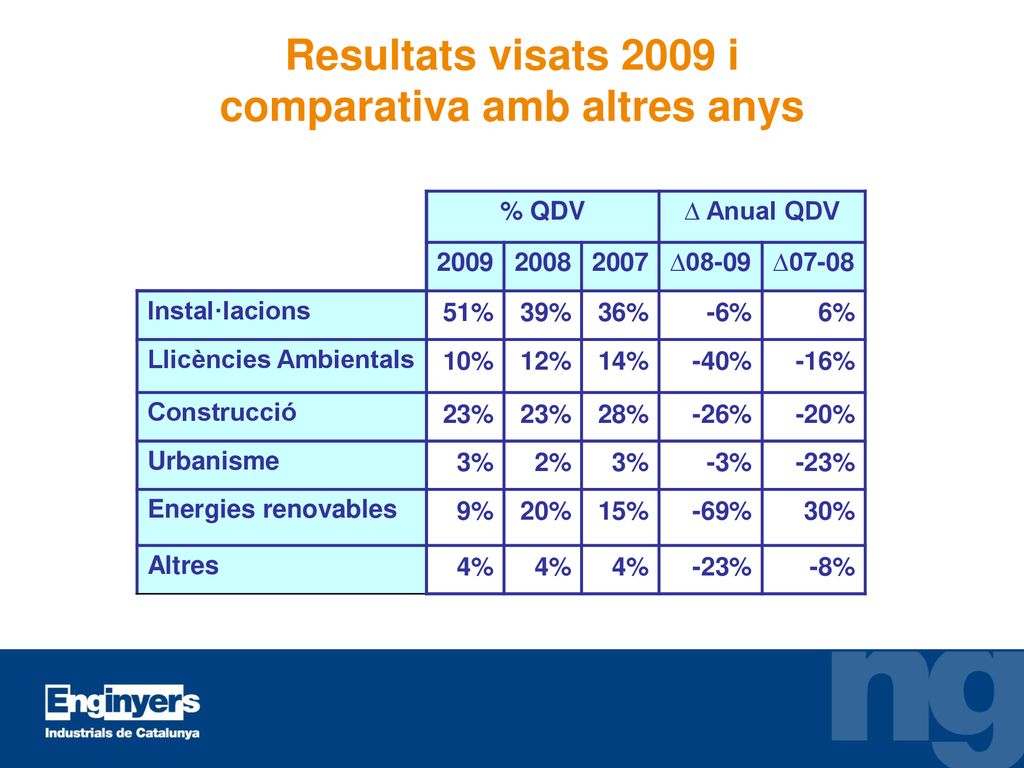 Resultats visats 2009 i comparativa amb altres anys

| | % QDV | | | ∆ Anual QDV | |
|---|---|---|---|---|---|
| | 2009 | 2008 | 2007 | ∆08-09 | ∆07-08 |
| Instal·lacions | 51% | 39% | 36% | -6% | 6% |
| Llicències Ambientals | 10% | 12% | 14% | -40% | -16% |
| Construcció | 23% | 23% | 28% | -26% | -20% |
| Urbanisme | 3% | 2% | 3% | -3% | -23% |
| Energies renovables | 9% | 20% | 15% | -69% | 30% |
| Altres | 4% | 4% | 4% | -23% | -8% |

Enginyers
Industrials de Catalunya
ng